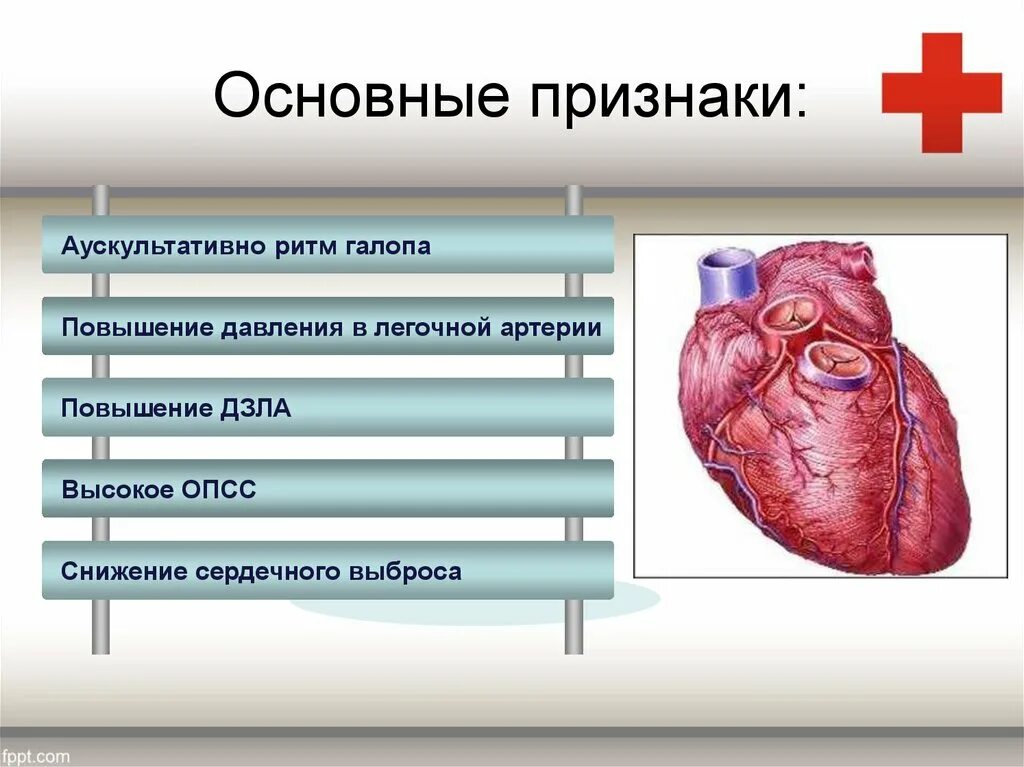 Основные признаки:

Аускультативно ритм галопа

Повышение давления в легочной артерии

Повышение ДЗЛА

Высокое ОПСС

Снижение сердечного выброса

fppt.com